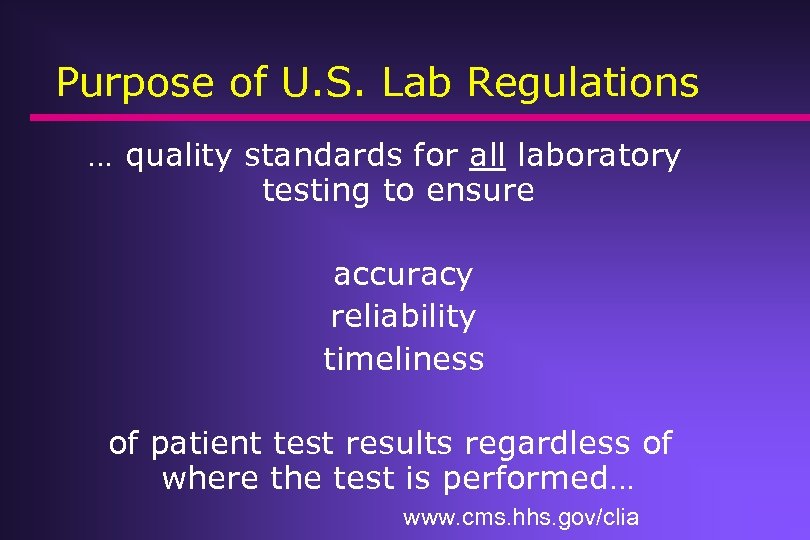 Purpose of U.S. Lab Regulations

… quality standards for all laboratory testing to ensure

accuracy
reliability
timeliness

of patient test results regardless of where the test is performed…

www.cms.hhs.gov/clia